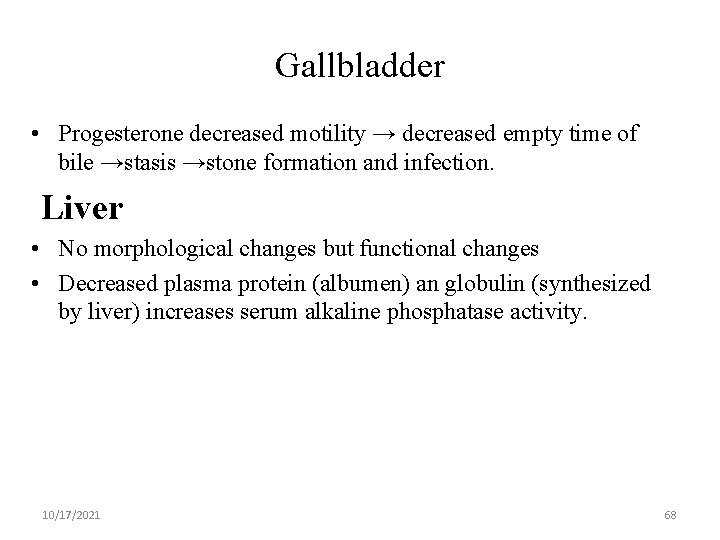 Gallbladder

• Progesterone decreased motility → decreased empty time of bile →stasis →stone formation and infection.

Liver

• No morphological changes but functional changes
• Decreased plasma protein (albumen) an globulin (synthesized by liver) increases serum alkaline phosphatase activity.

10/17/2021

68